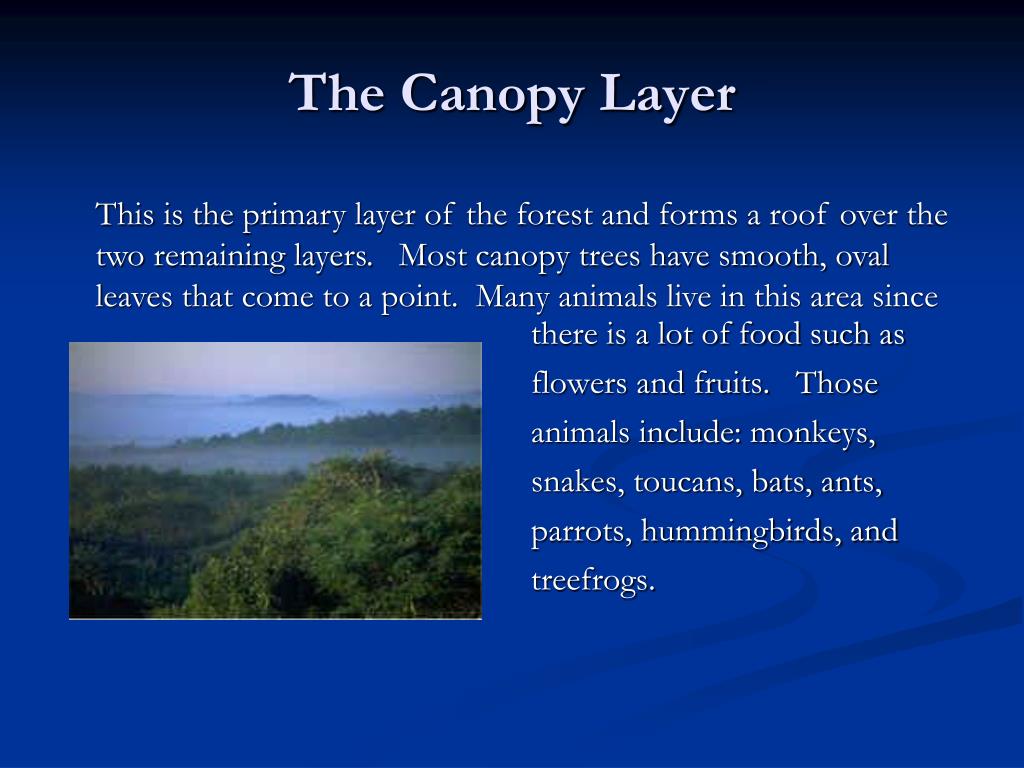 The Canopy Layer

This is the primary layer of the forest and forms a roof over the two remaining layers. Most canopy trees have smooth, oval leaves that come to a point. Many animals live in this area since there is a lot of food such as flowers and fruits. Those animals include: monkeys, snakes, toucans, bats, ants, parrots, hummingbirds, and treefrogs.